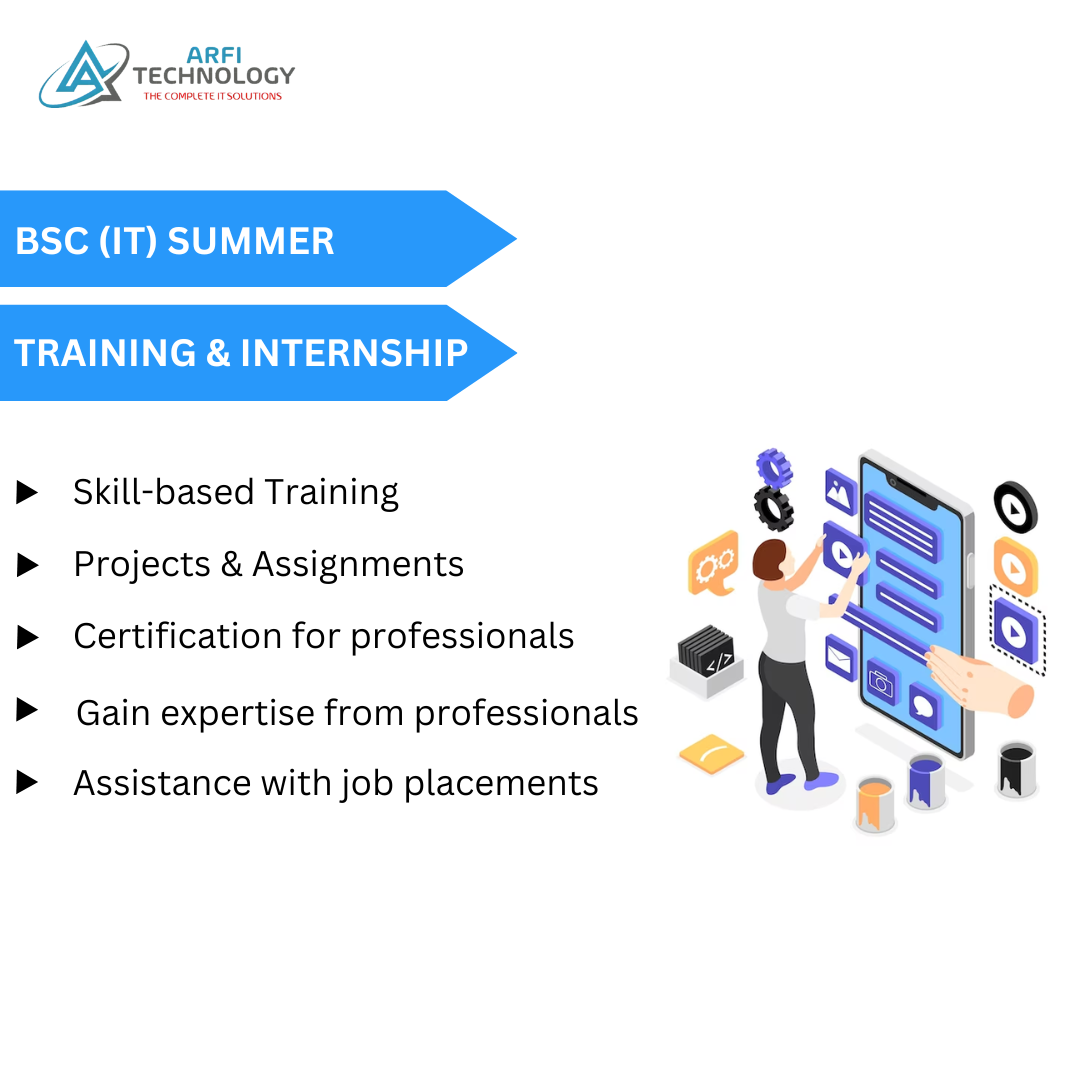 ARFI TECHNOLOGY
THE COMPLETE IT SOLUTIONS

BSC (IT) SUMMER

TRAINING & INTERNSHIP

▶ Skill-based Training

▶ Projects & Assignments

▶ Certification for professionals

▶ Gain expertise from professionals

▶ Assistance with job placements

</>